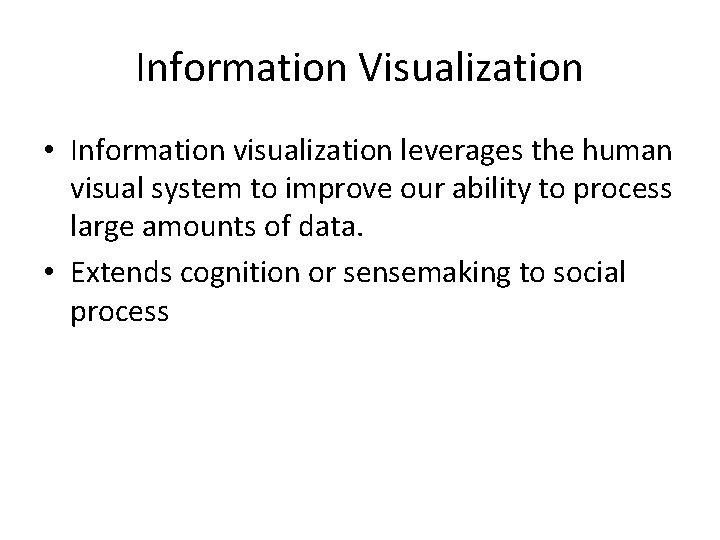 Information Visualization

• Information visualization leverages the human visual system to improve our ability to process large amounts of data.

• Extends cognition or sensemaking to social process